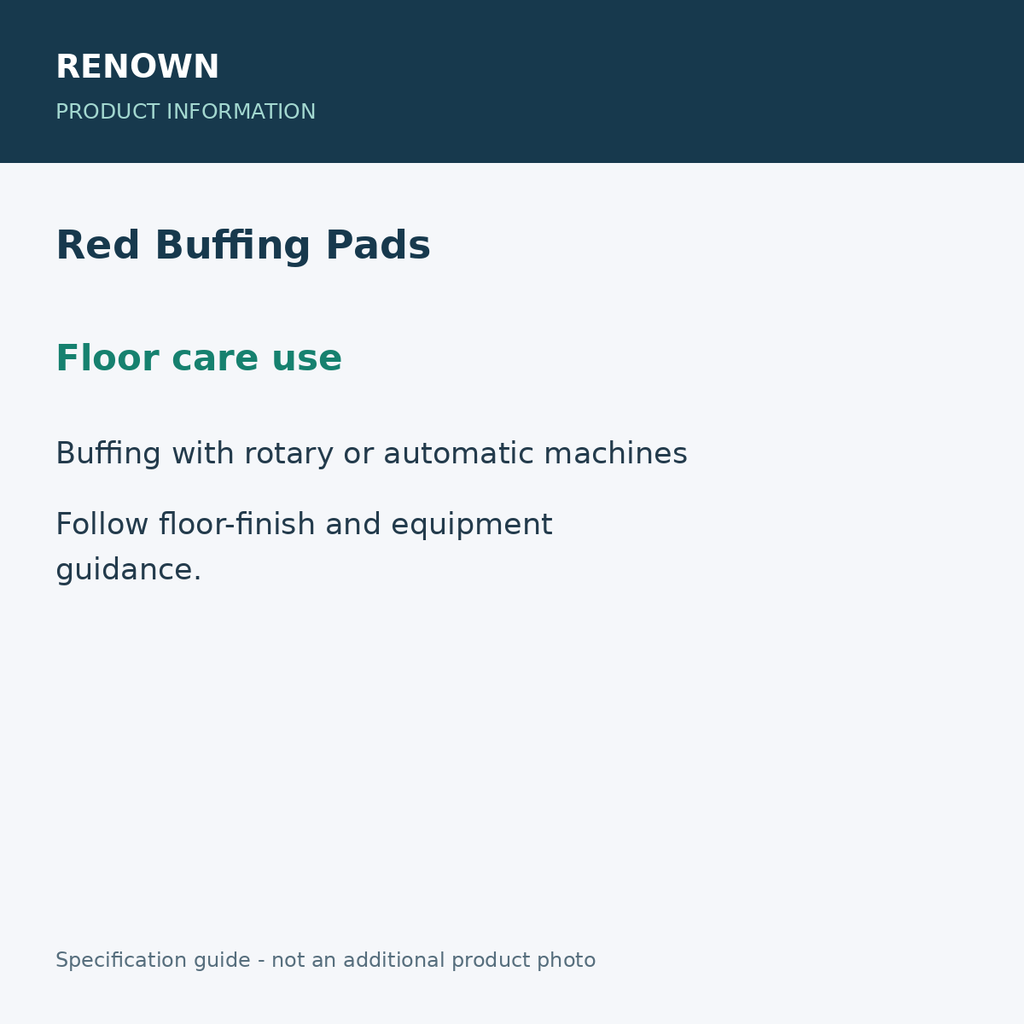 RENOWN
PRODUCT INFORMATION

Red Buffing Pads

Floor care use

Buffing with rotary or automatic machines

Follow floor-finish and equipment guidance.

Specification guide - not an additional product photo